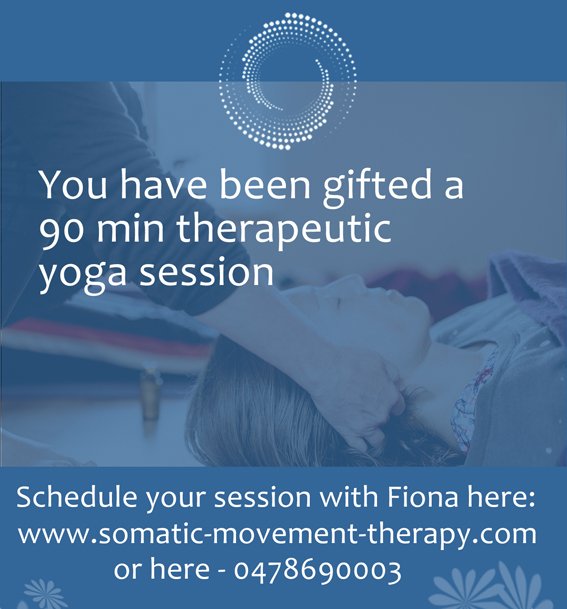 You have been gifted a 90 min therapeutic yoga session

Schedule your session with Fiona here:
www.somatic-movement-therapy.com
or here - 0478690003